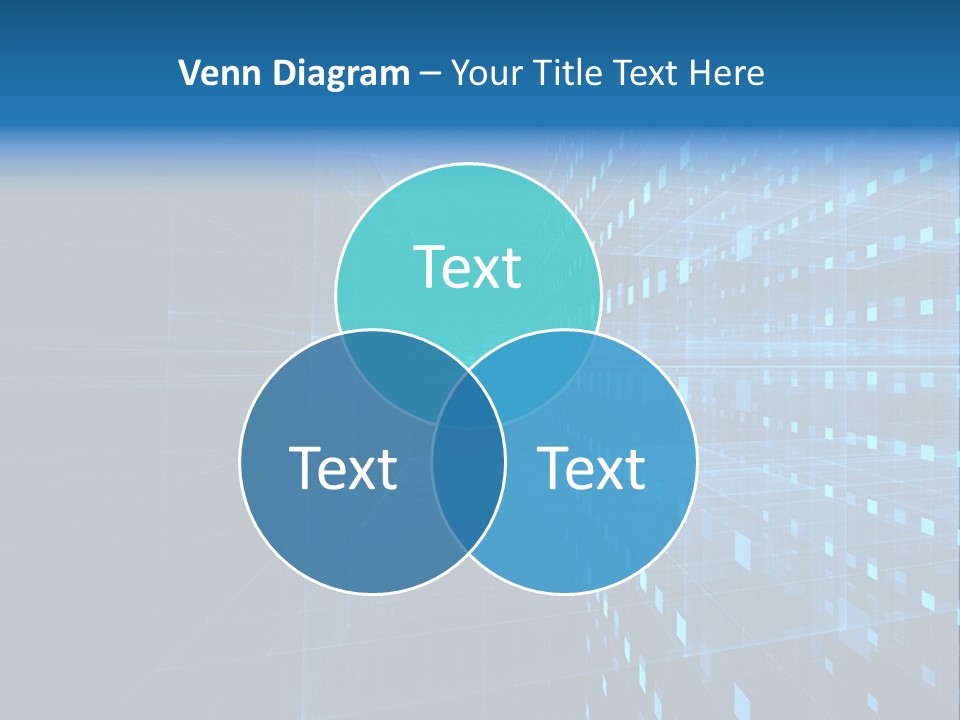 Venn Diagram – Your Title Text Here

Text

Text

Text